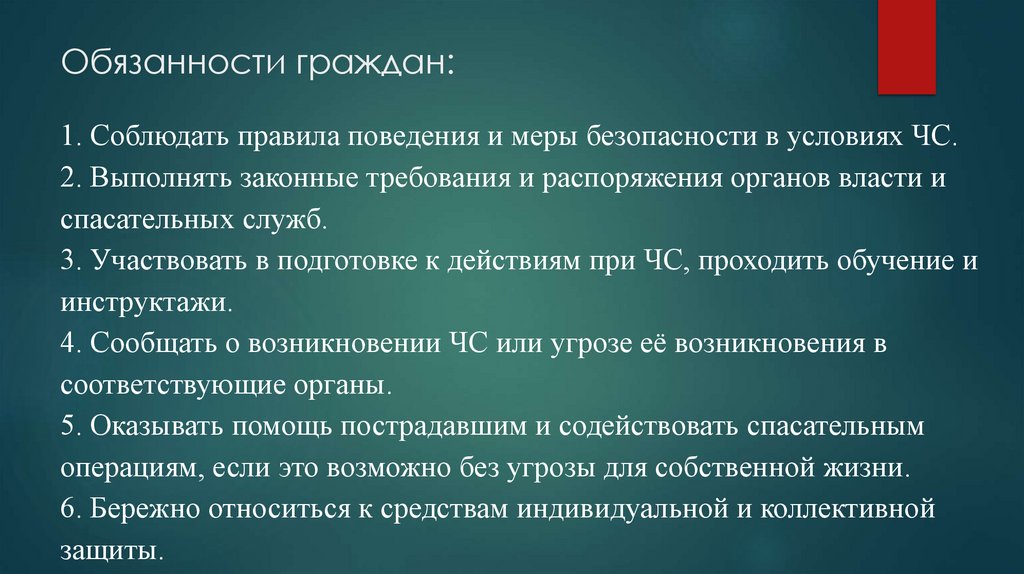 Обязанности граждан:

1. Соблюдать правила поведения и меры безопасности в условиях ЧС.
2. Выполнять законные требования и распоряжения органов власти и спасательных служб.
3. Участвовать в подготовке к действиям при ЧС, проходить обучение и инструктажи.
4. Сообщать о возникновении ЧС или угрозе её возникновения в соответствующие органы.
5. Оказывать помощь пострадавшим и содействовать спасательным операциям, если это возможно без угрозы для собственной жизни.
6. Бережно относиться к средствам индивидуальной и коллективной защиты.